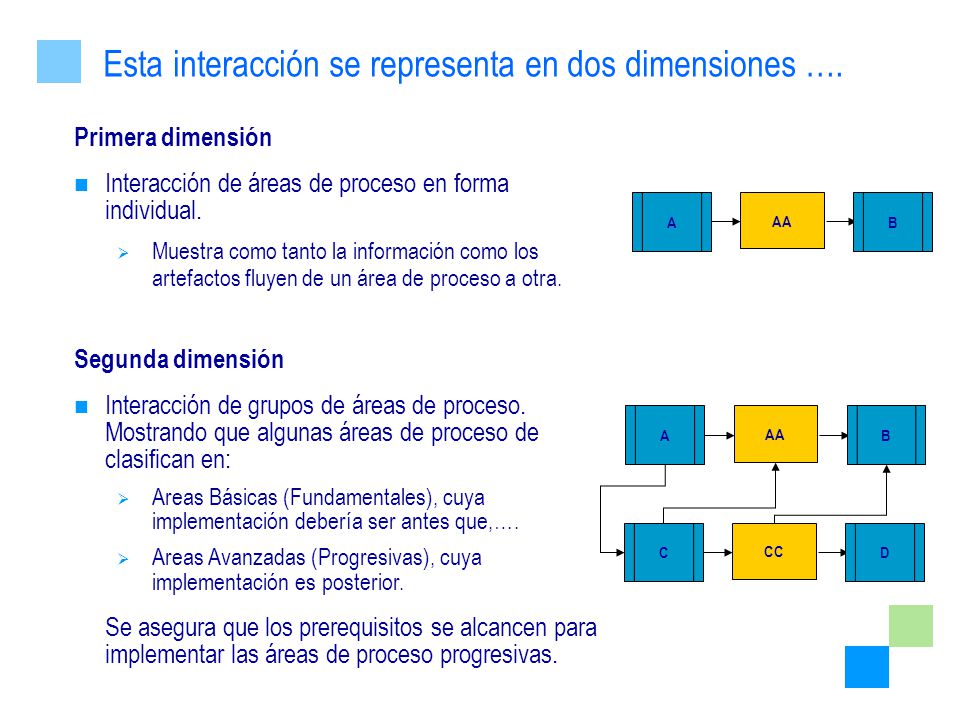 Esta interacción se representa en dos dimensiones ….

Primera dimensión

Interacción de áreas de proceso en forma individual.

Muestra como tanto la información como los artefactos fluyen de un área de proceso a otra.

A

AA

B

Segunda dimensión

Interacción de grupos de áreas de proceso. Mostrando que algunas áreas de proceso de clasifican en:

Areas Básicas (Fundamentales), cuya implementación debería ser antes que,….

Areas Avanzadas (Progresivas), cuya implementación es posterior.

Se asegura que los prerequisitos se alcancen para implementar las áreas de proceso progresivas.

A

AA

B

C

CC

D